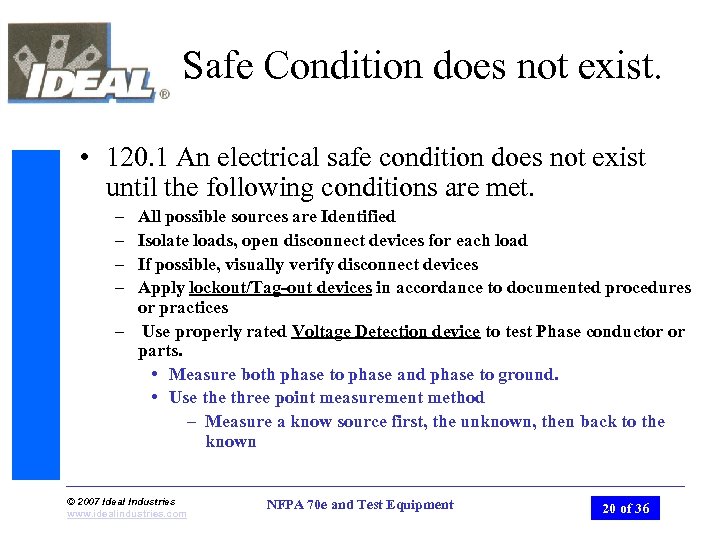 IDEAL®

Safe Condition does not exist.

• 120.1 An electrical safe condition does not exist until the following conditions are met.
  – All possible sources are Identified
  – Isolate loads, open disconnect devices for each load
  – If possible, visually verify disconnect devices
  – Apply lockout/Tag-out devices in accordance to documented procedures or practices
  – Use properly rated Voltage Detection device to test Phase conductor or parts.
    • Measure both phase to phase and phase to ground.
    • Use the three point measurement method
      – Measure a know source first, the unknown, then back to the known

© 2007 Ideal Industries
www.idealindustries.com

NFPA 70e and Test Equipment

20 of 36